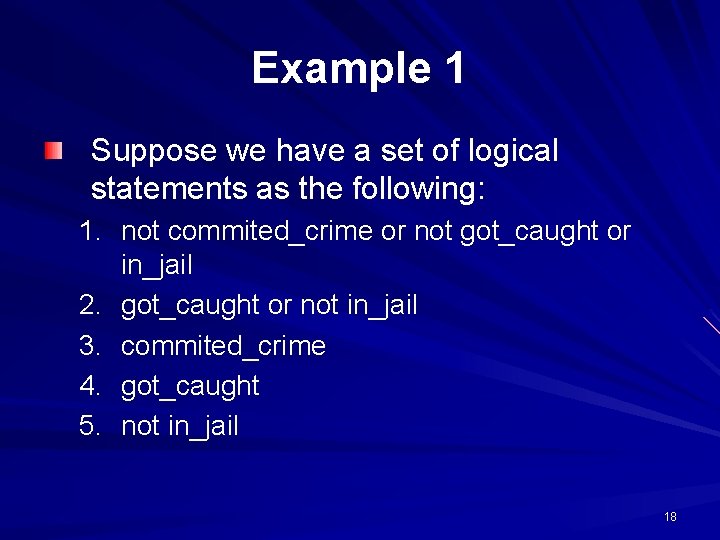 Example 1

Suppose we have a set of logical statements as the following:

1. not commited_crime or not got_caught or in_jail
2. got_caught or not in_jail
3. commited_crime
4. got_caught
5. not in_jail

18